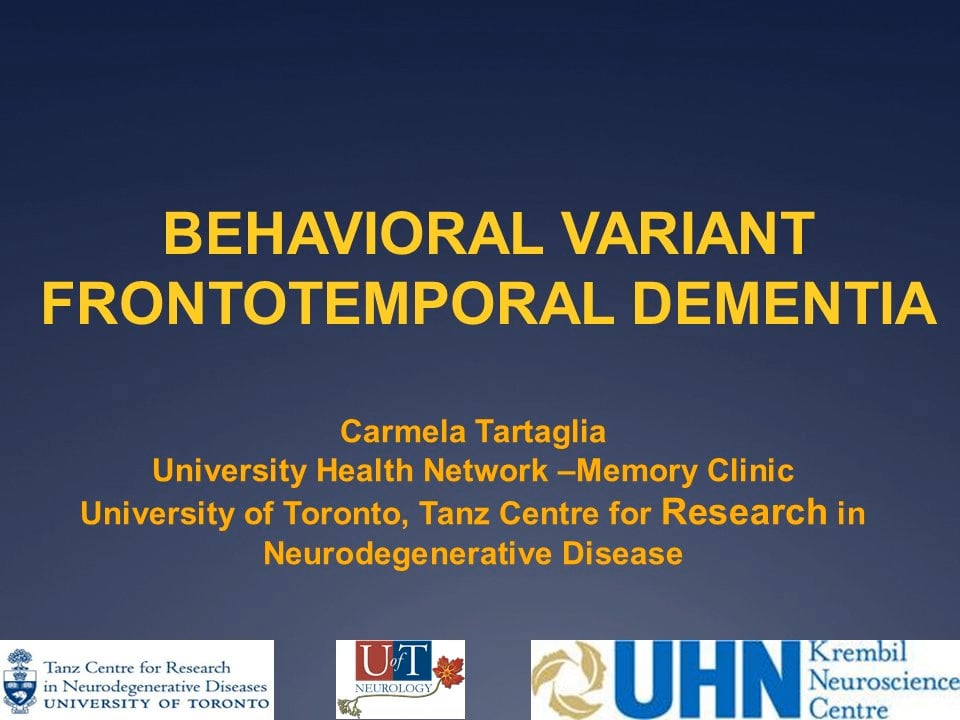 BEHAVIORAL VARIANT FRONTOTEMPORAL DEMENTIA

Carmela Tartaglia
University Health Network –Memory Clinic
University of Toronto, Tanz Centre for Research in Neurodegenerative Disease

Tanz Centre for Research in Neurodegenerative Diseases
UNIVERSITY OF TORONTO

U of T
NEUROLOGY

UHN Krembil Neuroscience Centre